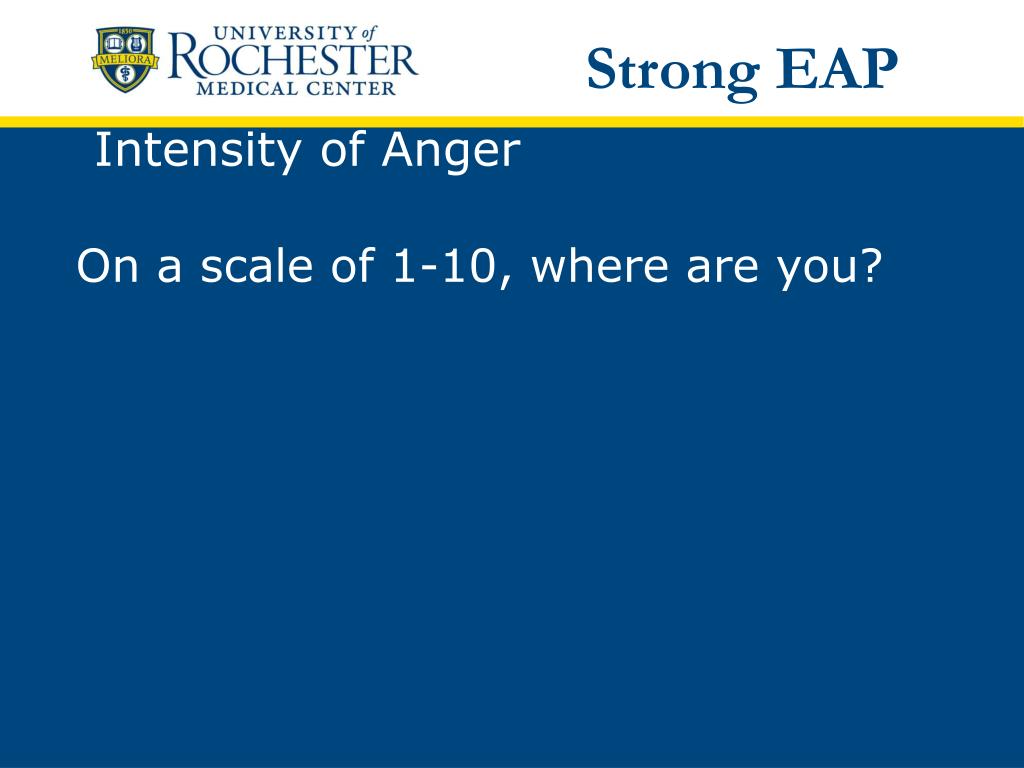 1850
MELIORA
UNIVERSITY of
ROCHESTER
MEDICAL CENTER

Strong EAP

Intensity of Anger

On a scale of 1-10, where are you?